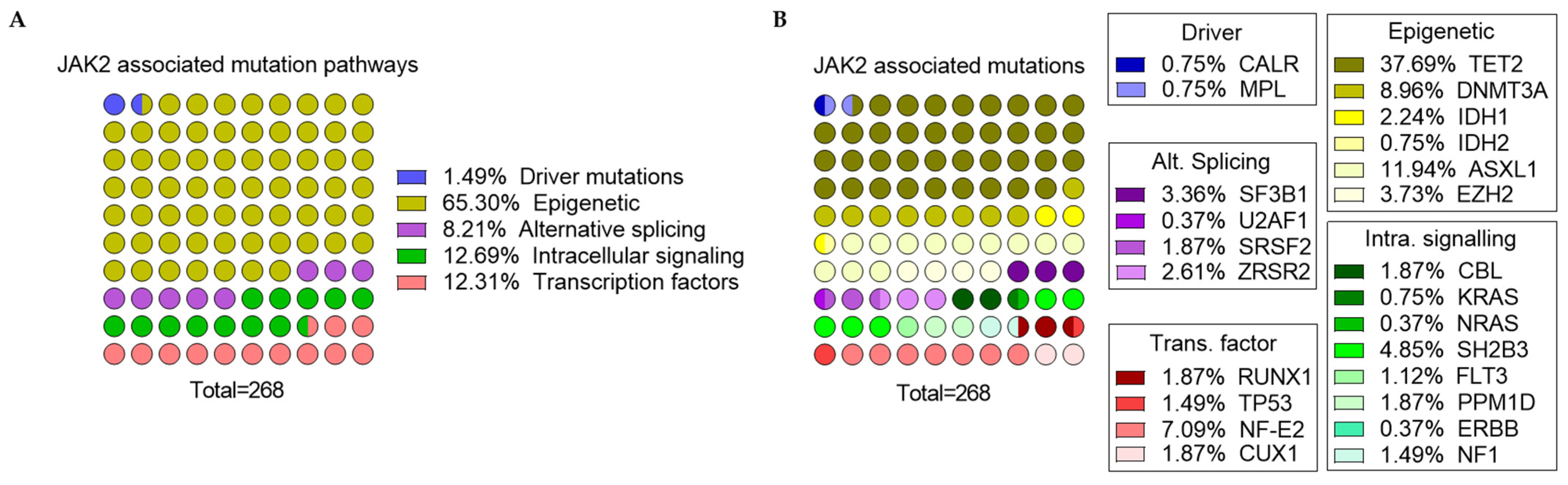 A

JAK2 associated mutation pathways

1.49% Driver mutations
65.30% Epigenetic
8.21% Alternative splicing
12.69% Intracellular signaling
12.31% Transcription factors

Total=268

B

JAK2 associated mutations

Total=268

Driver
0.75% CALR
0.75% MPL

Alt. Splicing
3.36% SF3B1
0.37% U2AF1
1.87% SRSF2
2.61% ZRSR2

Trans. factor
1.87% RUNX1
1.49% TP53
7.09% NF-E2
1.87% CUX1

Epigenetic
37.69% TET2
8.96% DNMT3A
2.24% IDH1
0.75% IDH2
11.94% ASXL1
3.73% EZH2

Intra. signalling
1.87% CBL
0.75% KRAS
0.37% NRAS
4.85% SH2B3
1.12% FLT3
1.87% PPM1D
0.37% ERBB
1.49% NF1